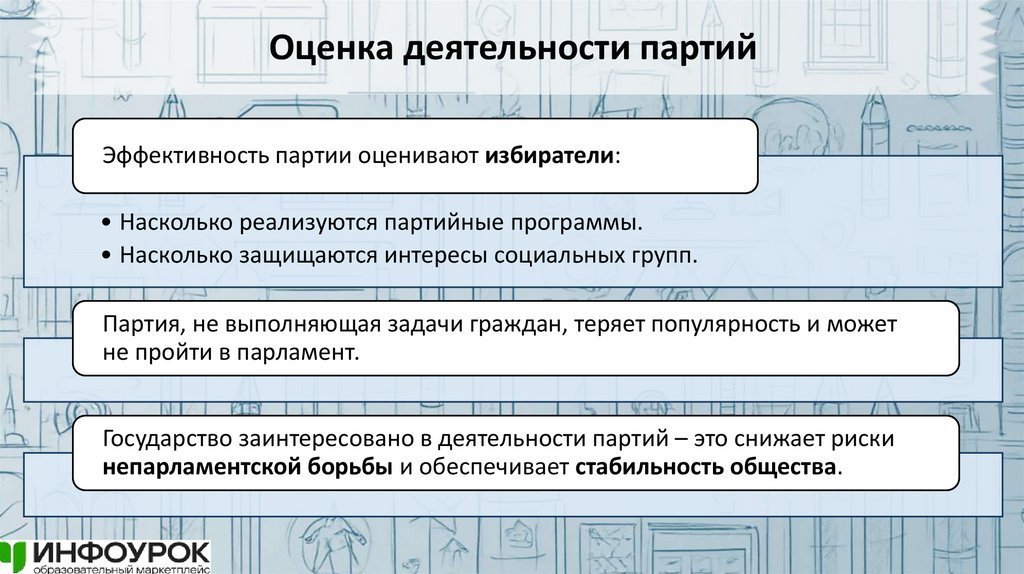 Оценка деятельности партий

Эффективность партии оценивают избиратели:

• Насколько реализуются партийные программы.
• Насколько защищаются интересы социальных групп.

Партия, не выполняющая задачи граждан, теряет популярность и может не пройти в парламент.

Государство заинтересовано в деятельности партий – это снижает риски непарламентской борьбы и обеспечивает стабильность общества.

ИНФОУРОК
образовательный маркетплейс